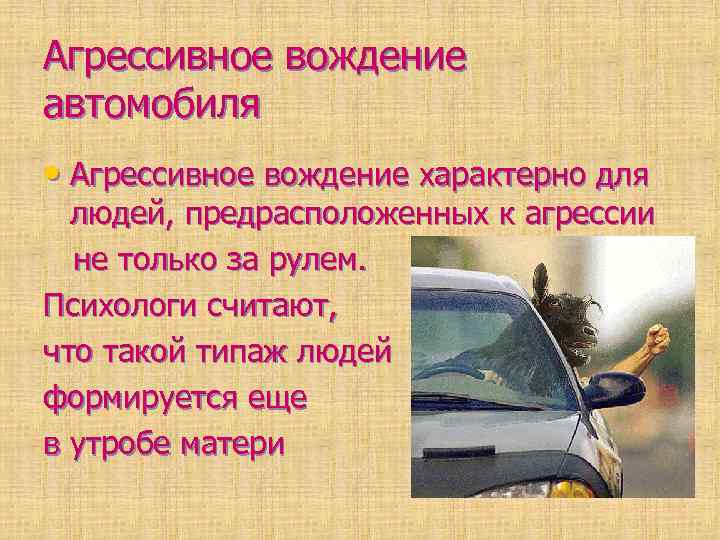 Агрессивное вождение автомобиля

• Агрессивное вождение характерно для людей, предрасположенных к агрессии не только за рулем. Психологи считают, что такой типаж людей формируется еще в утробе матери